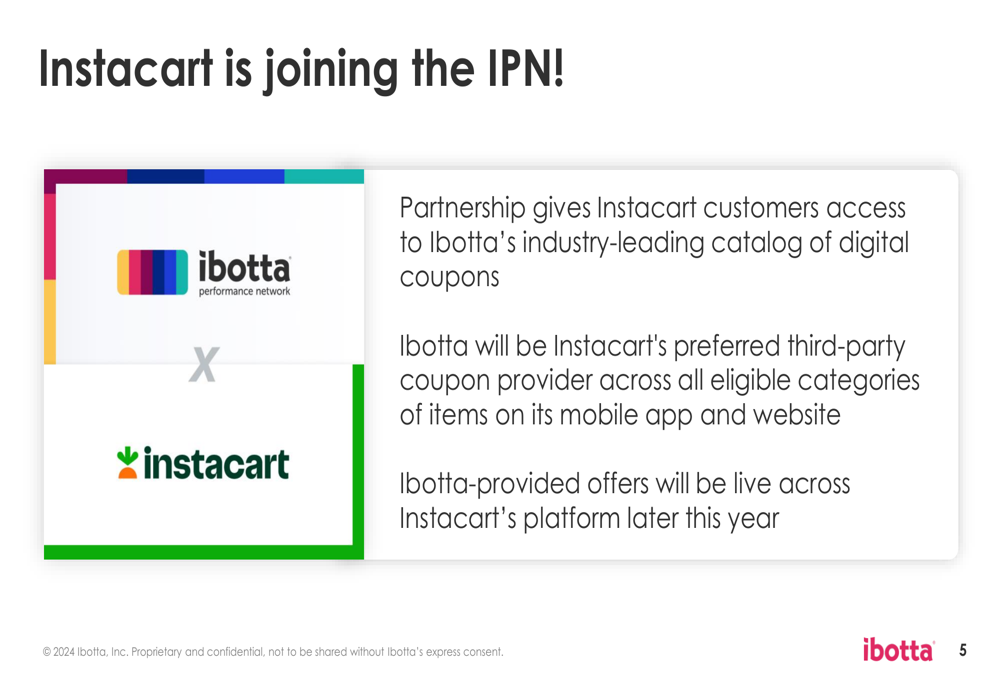 Instacart is joining the IPN!

ibotta
performance network

X

instacart

Partnership gives Instacart customers access to Ibotta's industry-leading catalog of digital coupons

Ibotta will be Instacart's preferred third-party coupon provider across all eligible categories of items on its mobile app and website

Ibotta-provided offers will be live across Instacart's platform later this year

© 2024 Ibotta, Inc. Proprietary and confidential, not to be shared without Ibotta's express consent.

ibotta

5